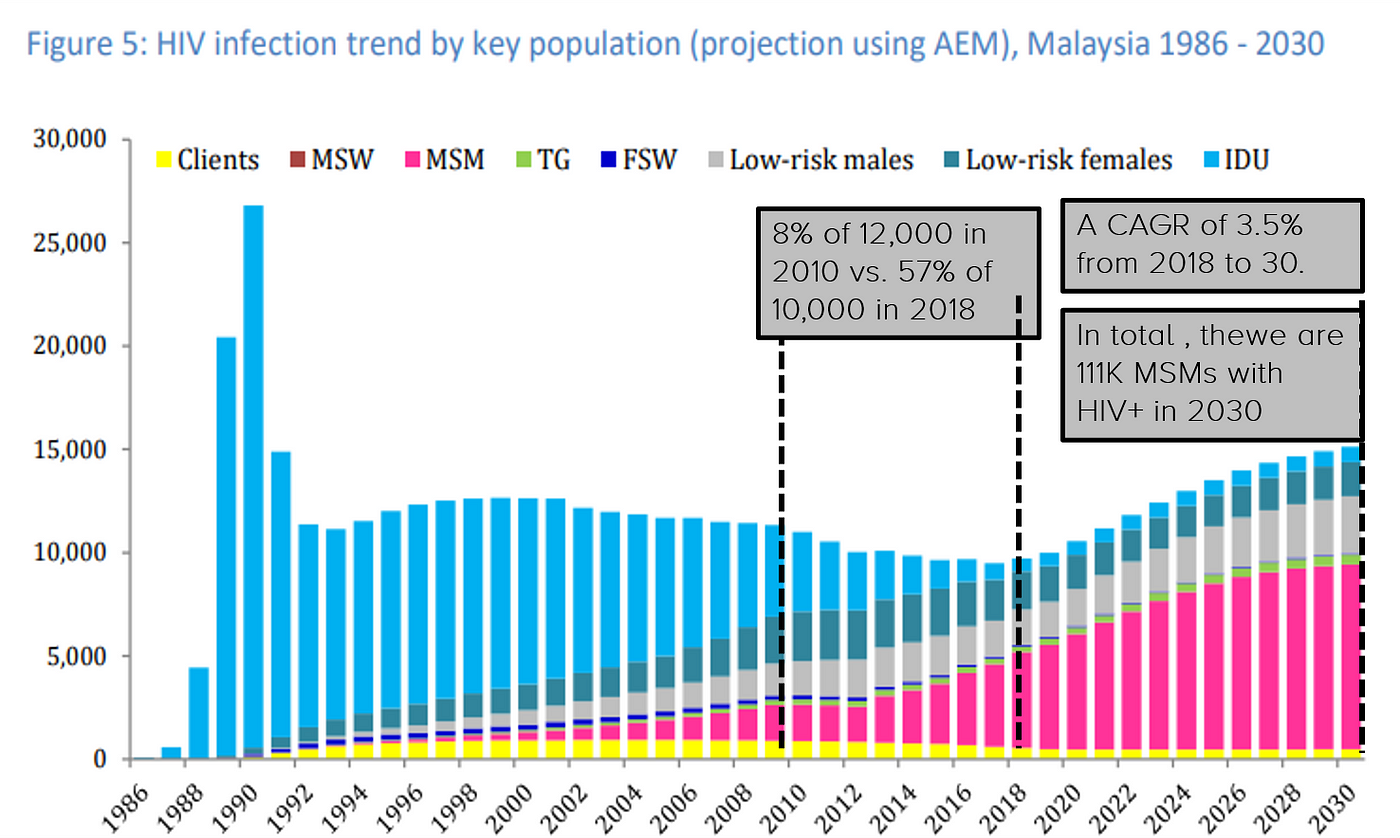 Figure 5: HIV infection trend by key population (projection using AEM), Malaysia 1986 - 2030

30,000
25,000
20,000
15,000
10,000
5,000
0

Clients
MSW
MSM
TG
FSW
Low-risk males
Low-risk females
IDU

8% of 12,000 in 2010 vs. 57% of 10,000 in 2018

A CAGR of 3.5% from 2018 to 30.

In total , thewe are 111K MSMs with HIV+ in 2030

1986
1988
1990
1992
1994
1996
1998
2000
2002
2004
2006
2008
2010
2012
2014
2016
2018
2020
2022
2024
2026
2028
2030